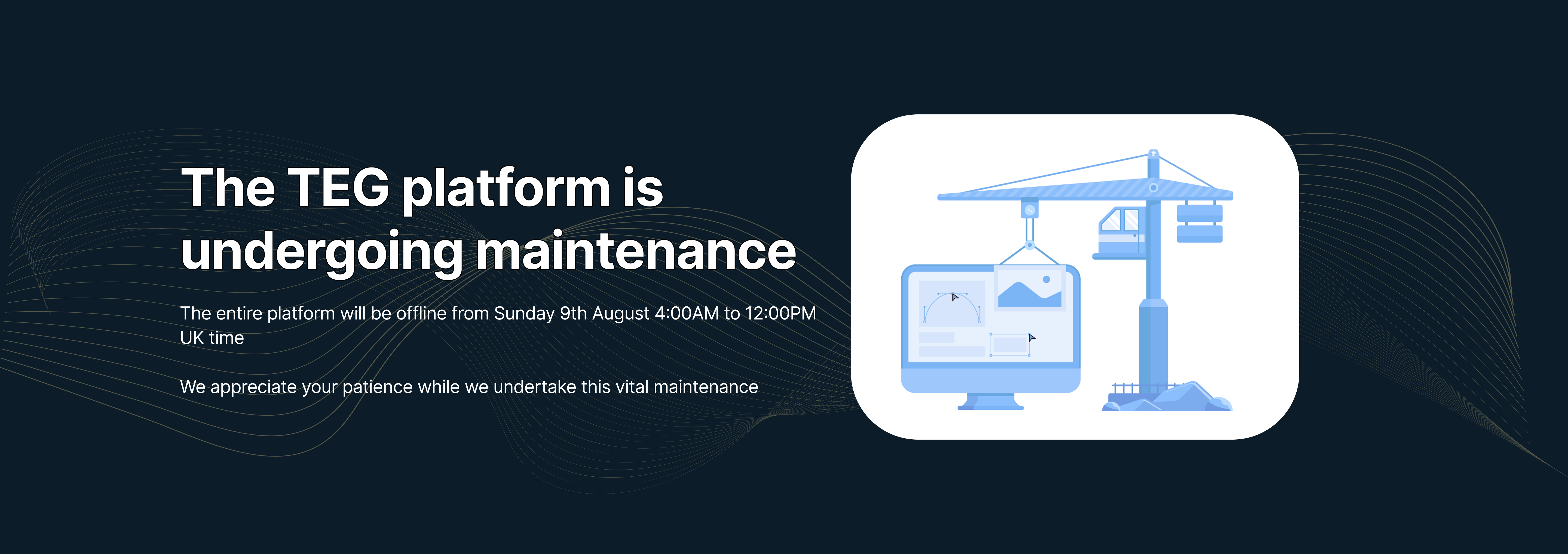 The TEG platform is undergoing maintenance

The entire platform will be offline from Sunday 9th August 4:00AM to 12:00PM UK time

We appreciate your patience while we undertake this vital maintenance